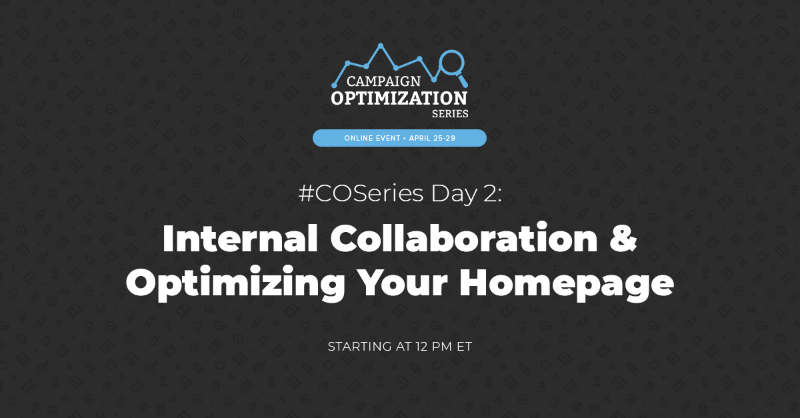 CAMPAIGN
OPTIMIZATION
SERIES

ONLINE EVENT • APRIL 25-29

#COSeries Day 2:

Internal Collaboration & Optimizing Your Homepage

STARTING AT 12 PM ET